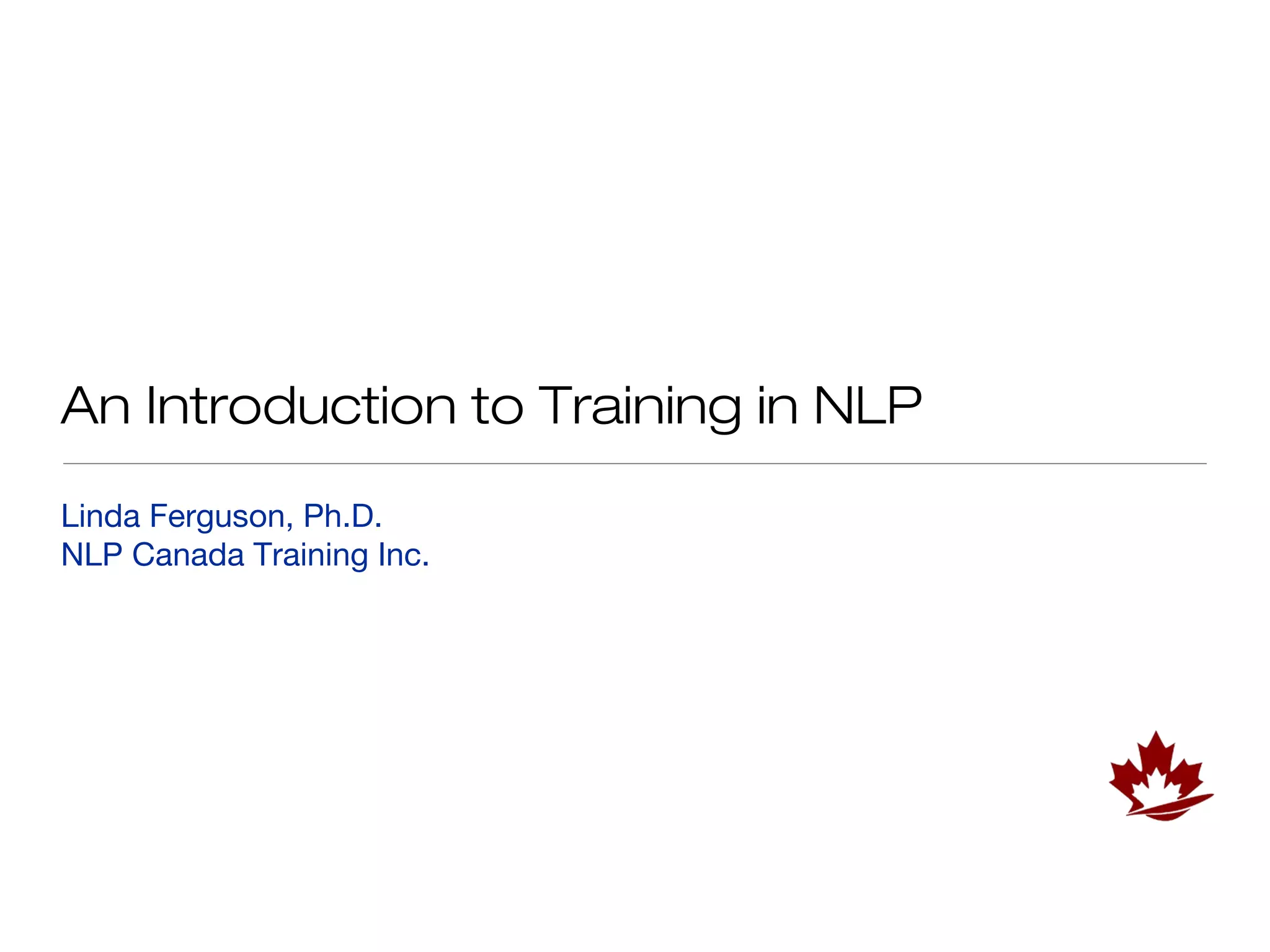 An Introduction to Training in NLP

Linda Ferguson, Ph.D.
NLP Canada Training Inc.